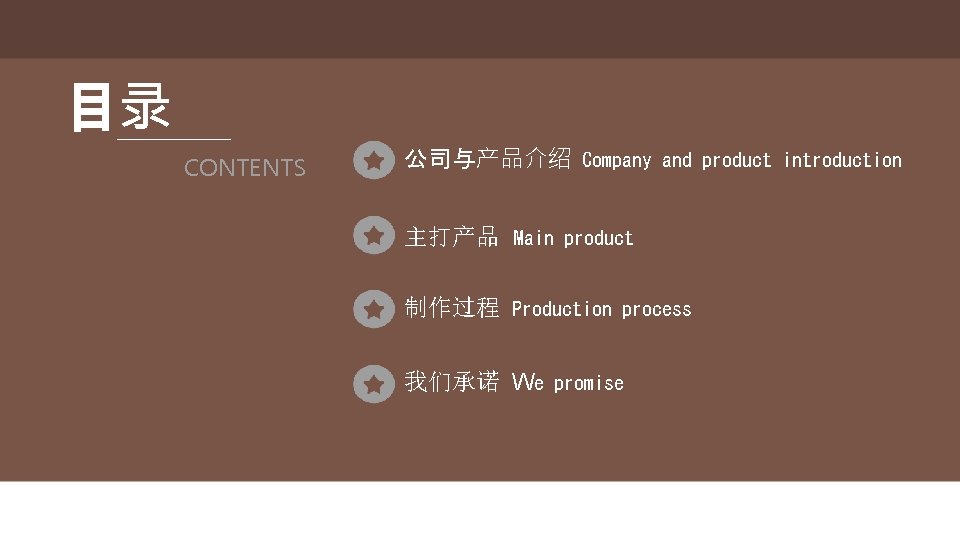 目录

CONTENTS

公司与产品介绍 Company and product introduction

主打产品 Main product

制作过程 Production process

我们承诺 We promise